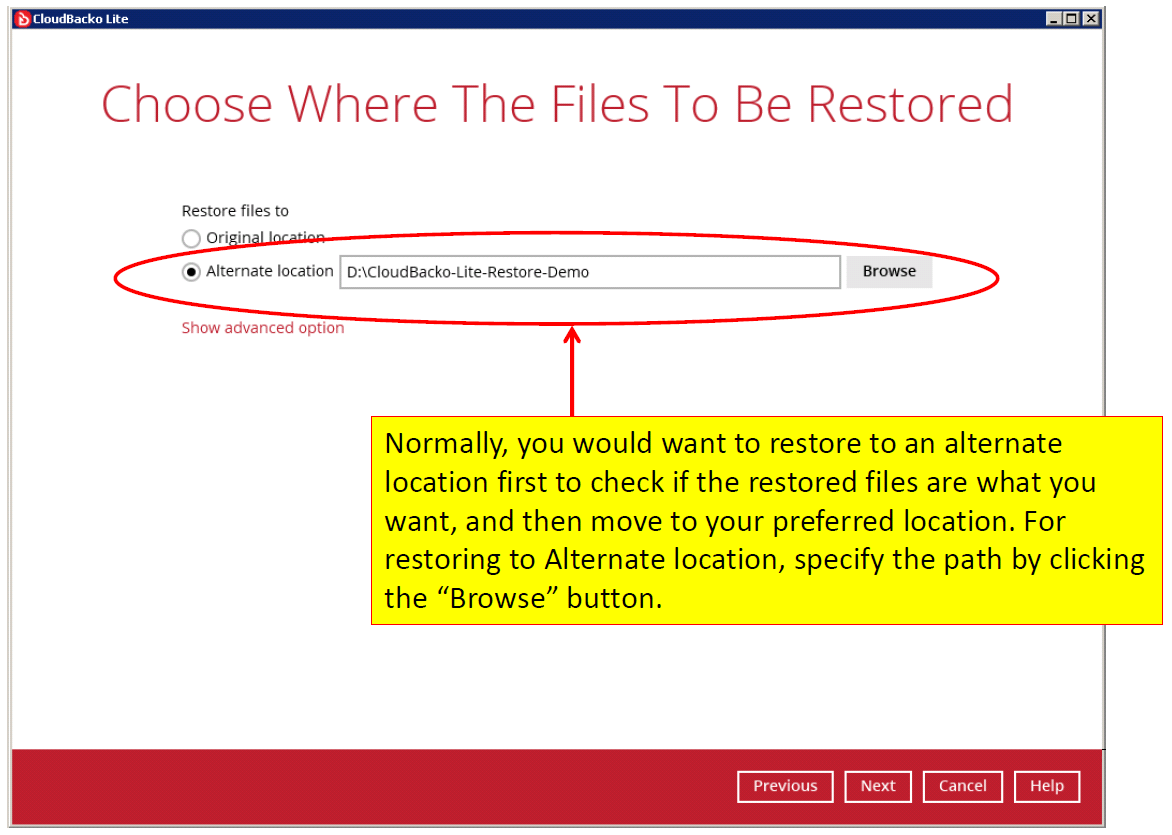 CloudBacko Lite

Choose Where The Files To Be Restored

Restore files to

Original location

Alternate location D:\CloudBacko-Lite-Restore-Demo Browse

Show advanced option

Normally, you would want to restore to an alternate location first to check if the restored files are what you want, and then move to your preferred location. For restoring to Alternate location, specify the path by clicking the “Browse” button.

Previous Next Cancel Help